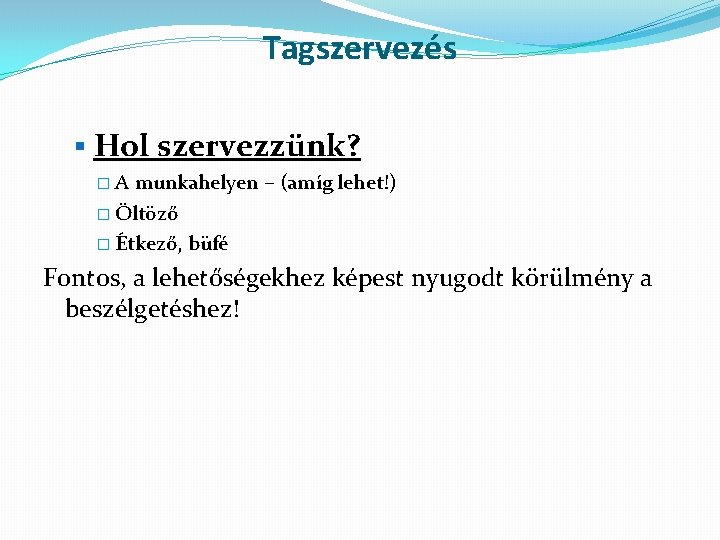 Tagszervezés

▪ Hol szervezzünk?
□ A munkahelyen – (amíg lehet!)
□ Öltöző
□ Étkező, büfé

Fontos, a lehetőségekhez képest nyugodt körülmény a beszélgetéshez!